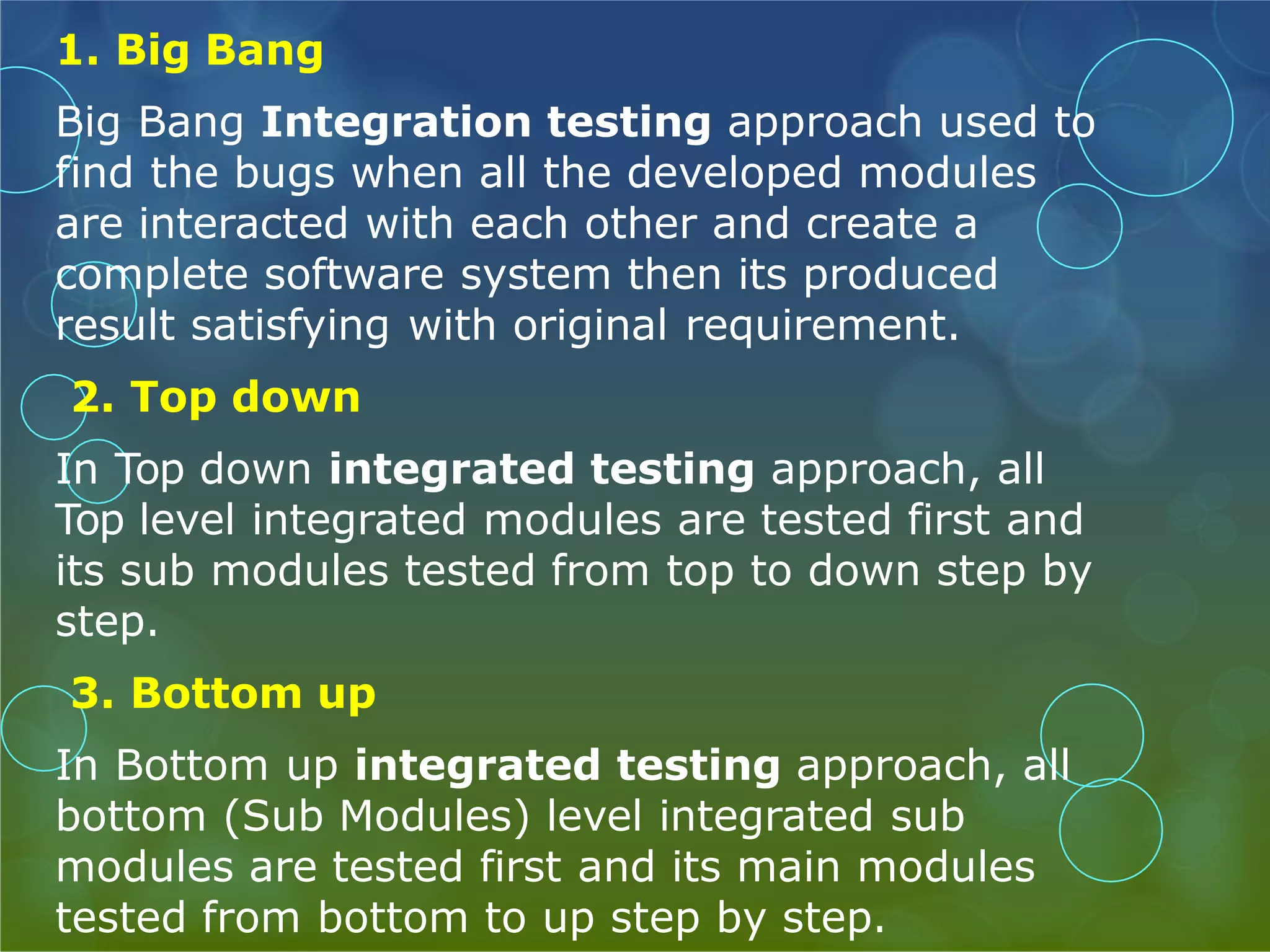 1. Big Bang

Big Bang Integration testing approach used to find the bugs when all the developed modules are interacted with each other and create a complete software system then its produced result satisfying with original requirement.

2. Top down

In Top down integrated testing approach, all Top level integrated modules are tested first and its sub modules tested from top to down step by step.

3. Bottom up

In Bottom up integrated testing approach, all bottom (Sub Modules) level integrated sub modules are tested first and its main modules tested from bottom to up step by step.